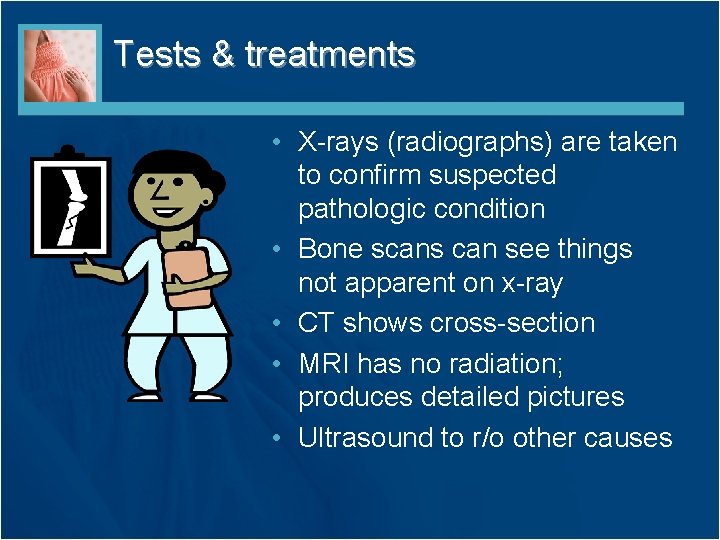 Tests & treatments

• X-rays (radiographs) are taken to confirm suspected pathologic condition
• Bone scans can see things not apparent on x-ray
• CT shows cross-section
• MRI has no radiation; produces detailed pictures
• Ultrasound to r/o other causes